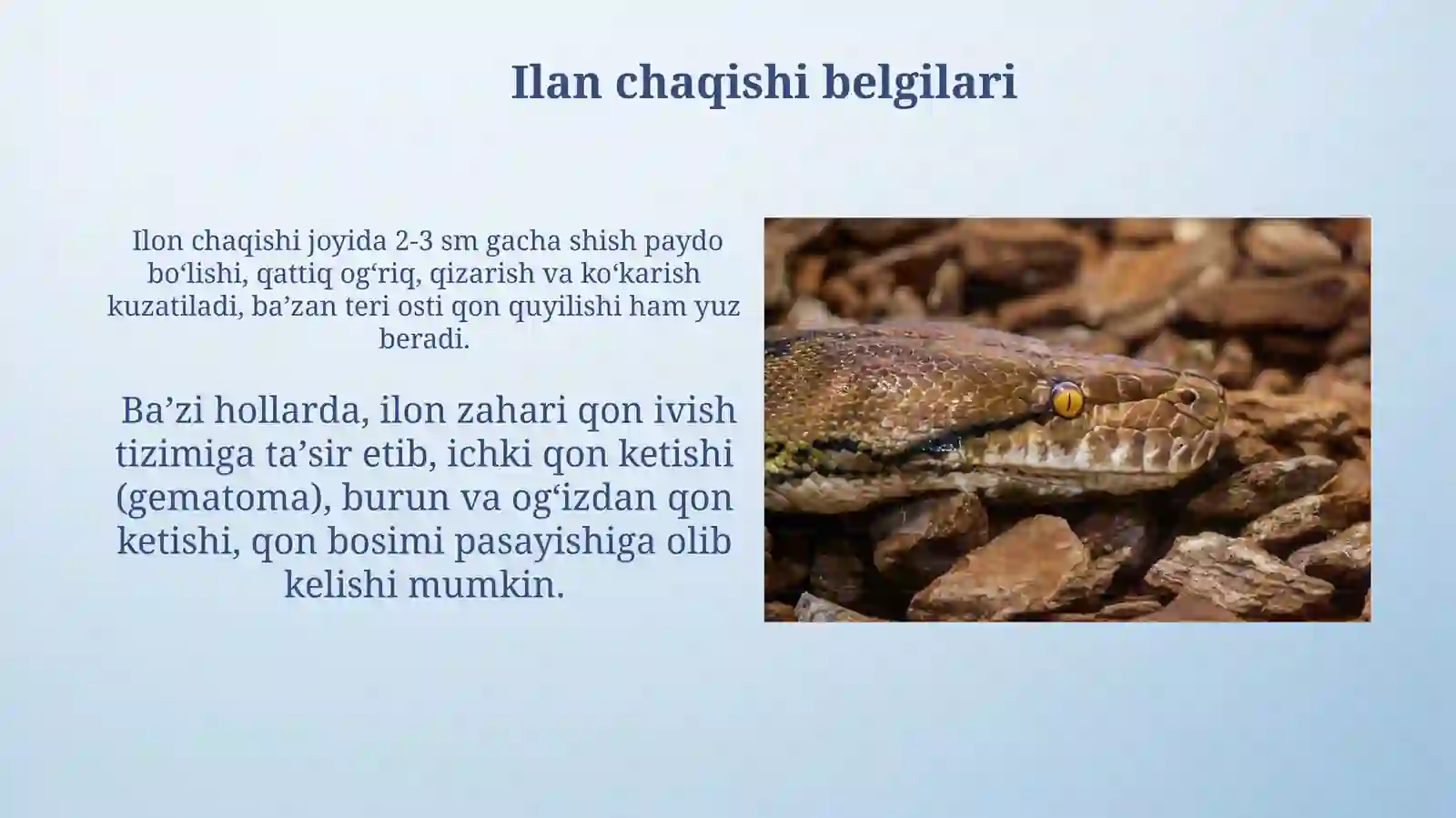 Ilan chaqishi belgilari

Ilon chaqishi joyida 2-3 sm gacha shish paydo bo‘lishi, qattiq og‘riq, qizarish va ko‘karish kuzatiladi, ba’zan teri osti qon quyilishi ham yuz beradi.

Ba’zi hollarda, ilon zahari qon ivish tizimiga ta’sir etib, ichki qon ketishi (gematoma), burun va og‘izdan qon ketishi, qon bosimi pasayishiga olib kelishi mumkin.